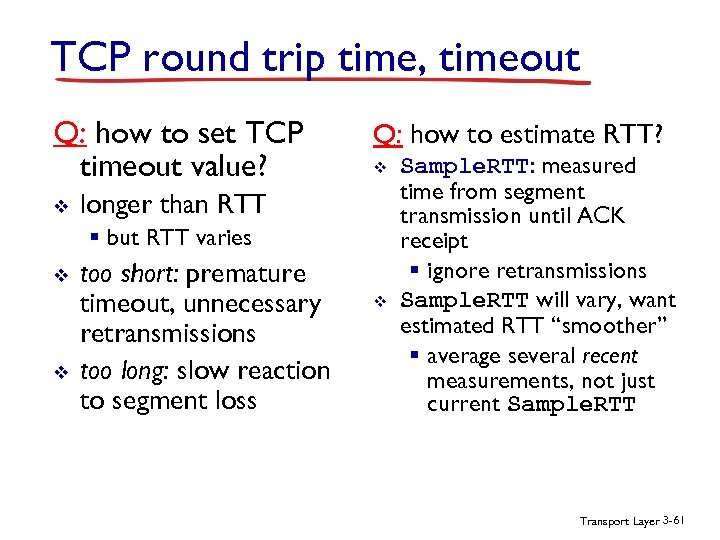 TCP round trip time, timeout

Q: how to set TCP timeout value?

❖ longer than RTT
▪ but RTT varies

❖ too short: premature timeout, unnecessary retransmissions

❖ too long: slow reaction to segment loss

Q: how to estimate RTT?

❖ SampleRTT: measured time from segment transmission until ACK receipt
▪ ignore retransmissions

❖ SampleRTT will vary, want estimated RTT "smoother"
▪ average several recent measurements, not just current SampleRTT

Transport Layer 3-61